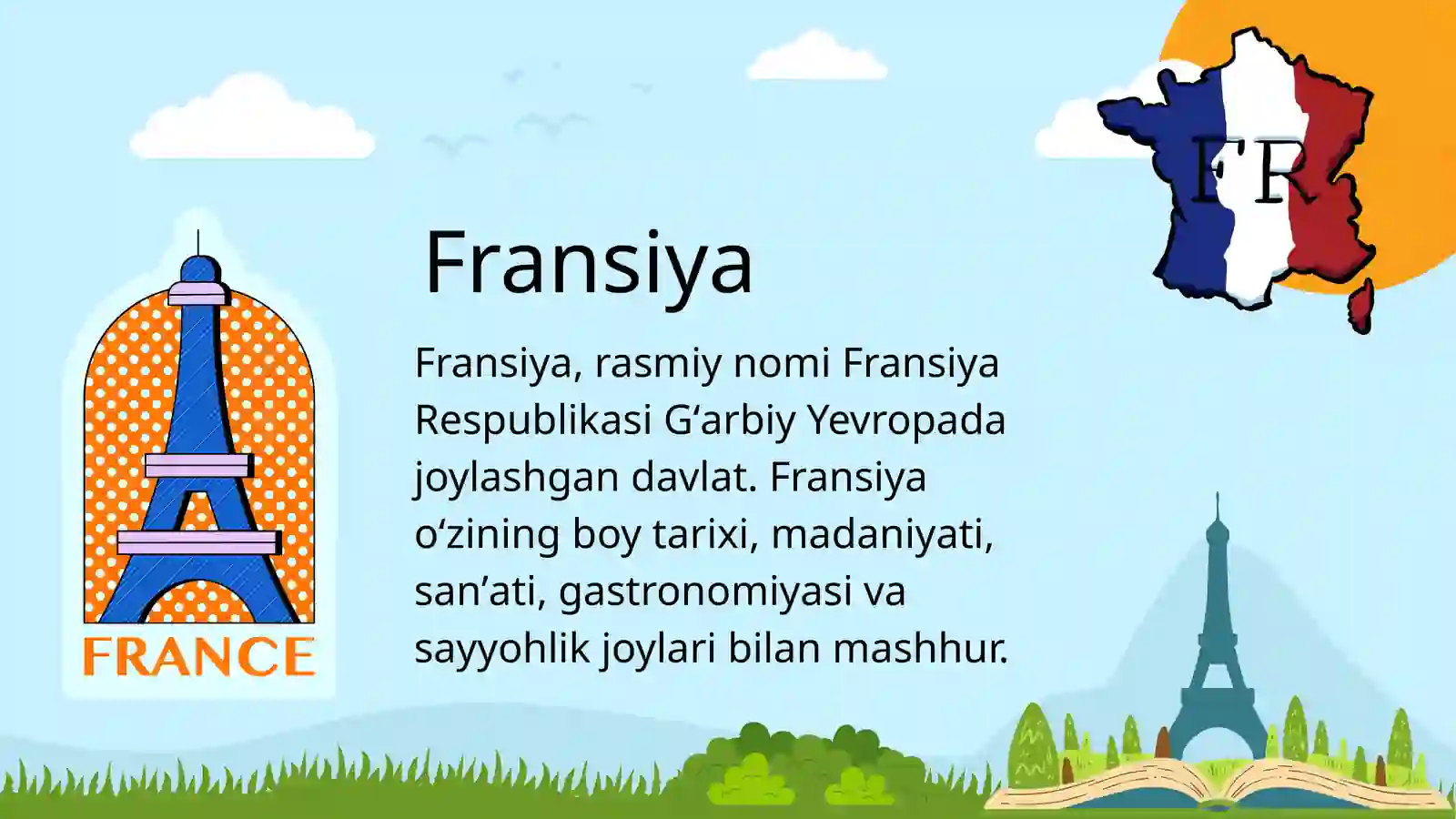 FR

Fransiya

Fransiya, rasmiy nomi Fransiya Respublikasi G‘arbiy Yevropada joylashgan davlat. Fransiya o‘zining boy tarixi, madaniyati, san’ati, gastronomiyasi va sayyohlik joylari bilan mashhur.

FRANCE